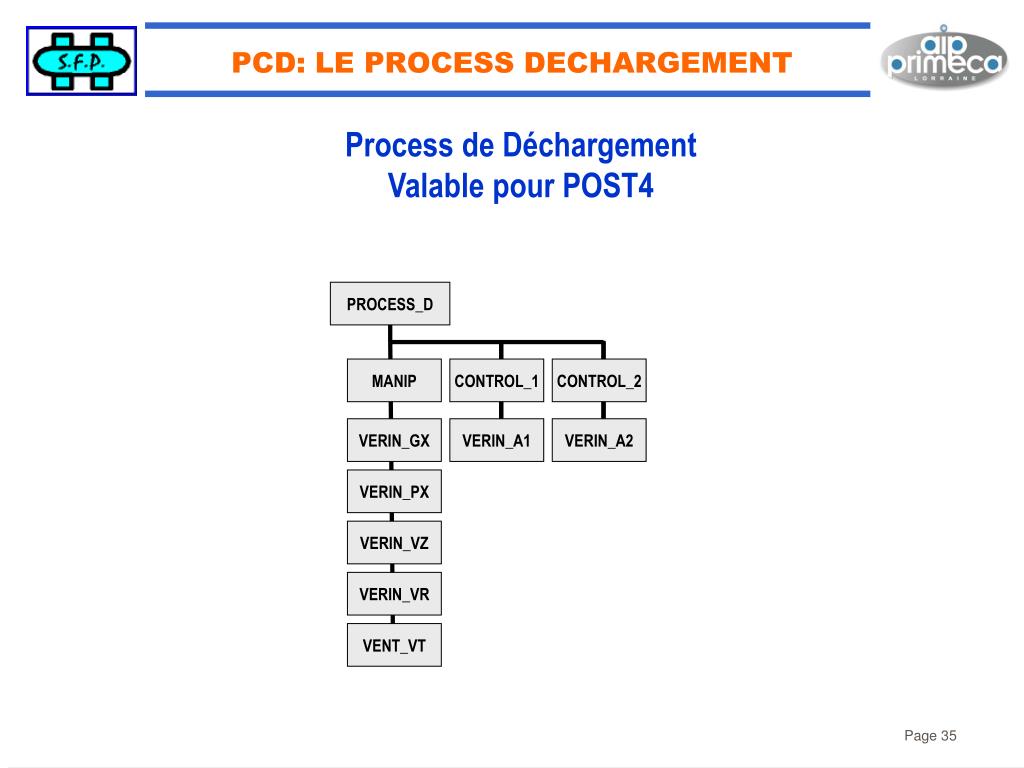 S.F.P.

PCD: LE PROCESS DECHARGEMENT

aip primeca LORRAINE

Process de Déchargement
Valable pour POST4

PROCESS_D

MANIP

CONTROL_1

CONTROL_2

VERIN_GX

VERIN_A1

VERIN_A2

VERIN_PX

VERIN_VZ

VERIN_VR

VENT_VT

Page 35